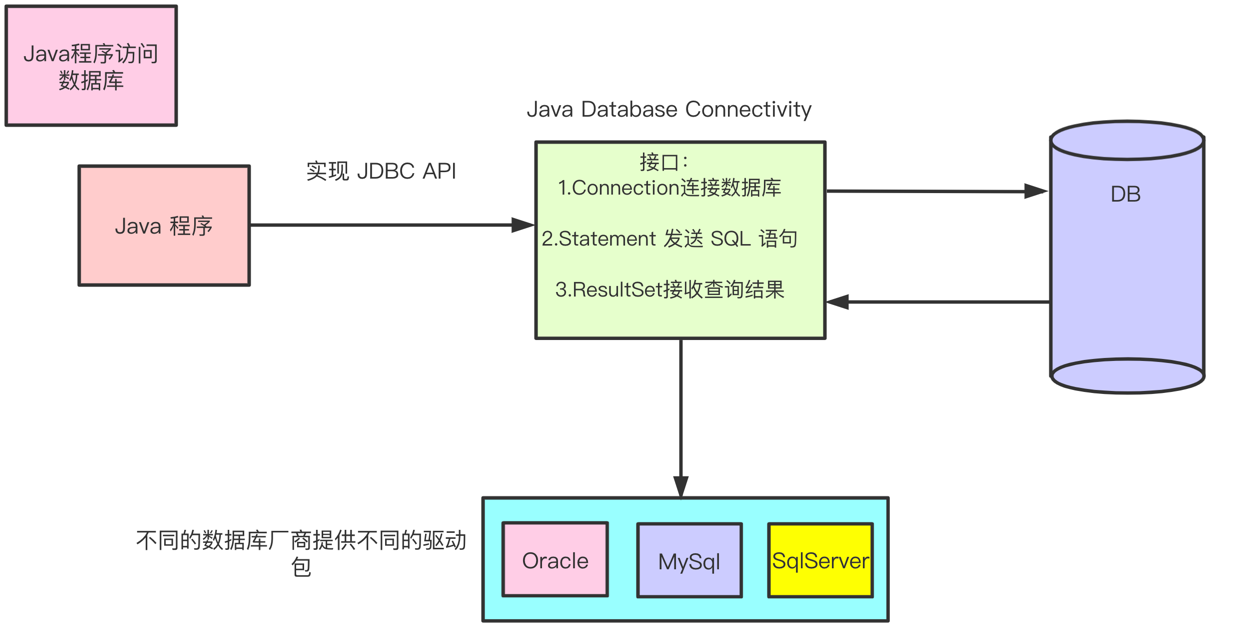 Java程序访问数据库

Java Database Connectivity

实现 JDBC API

Java 程序

接口:
1.Connection连接数据库

2.Statement 发送 SQL 语句

3.ResultSet接收查询结果

DB

不同的数据库厂商提供不同的驱动包

Oracle

MySql

SqlServer